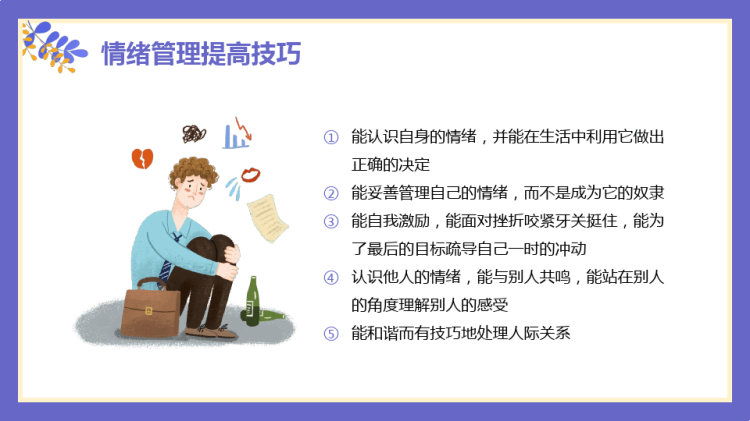 情绪管理提高技巧

① 能认识自身的情绪，并能在生活中利用它做出正确的决定

② 能妥善管理自己的情绪，而不是成为它的奴隶

③ 能自我激励，能面对挫折咬紧牙关挺住，能为了最后的目标疏导自己一时的冲动

④ 认识他人的情绪，能与别人共鸣，能站在别人的角度理解别人的感受

⑤ 能和谐而有技巧地处理人际关系